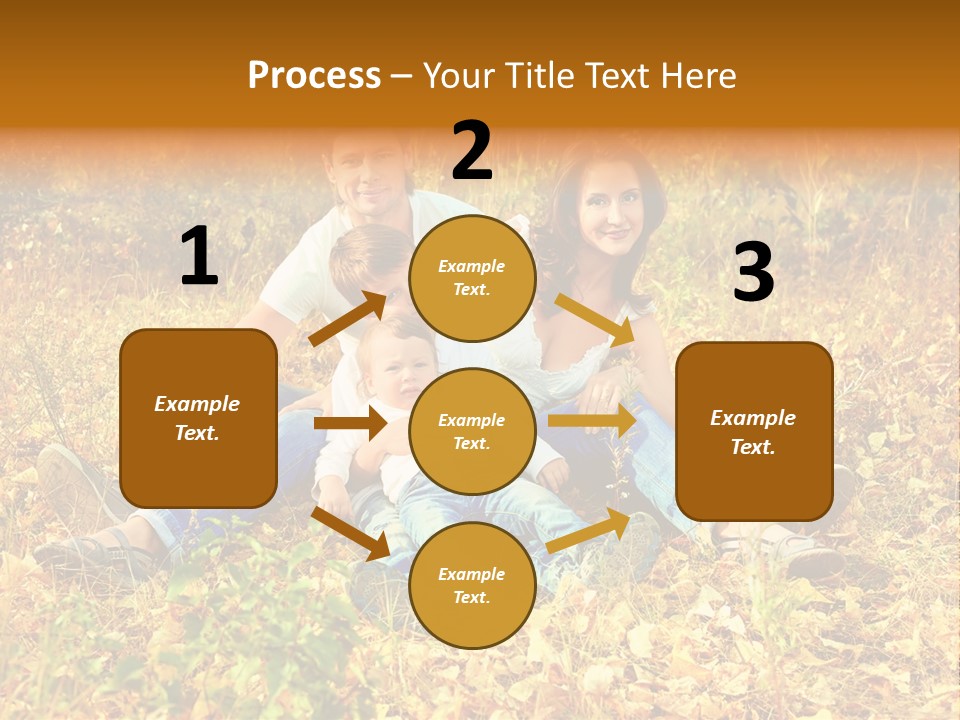 Process – Your Title Text Here

1

Example Text.

2

Example Text.

Example Text.

Example Text.

3

Example Text.